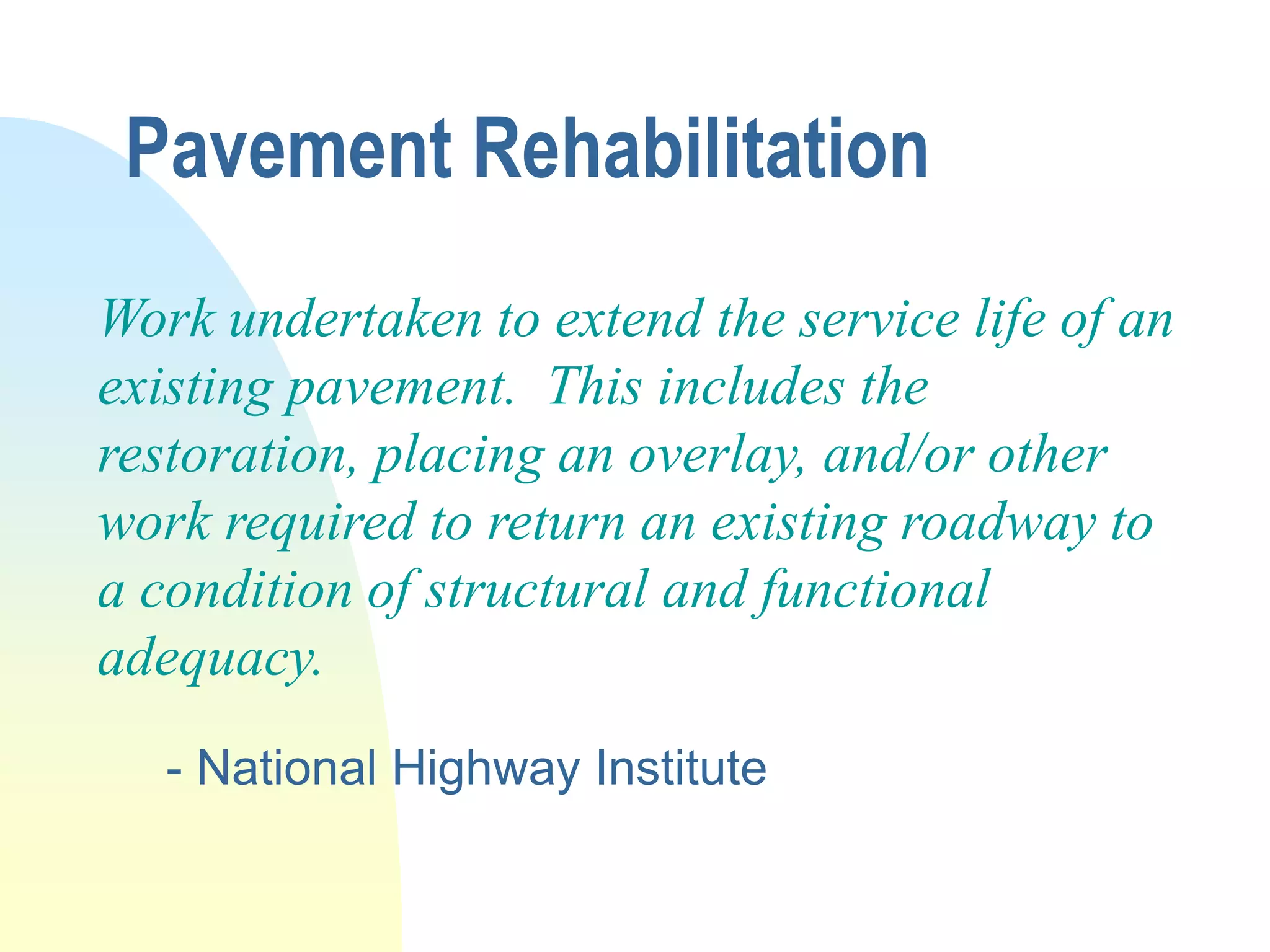 Pavement Rehabilitation

Work undertaken to extend the service life of an existing pavement. This includes the restoration, placing an overlay, and/or other work required to return an existing roadway to a condition of structural and functional adequacy.

- National Highway Institute